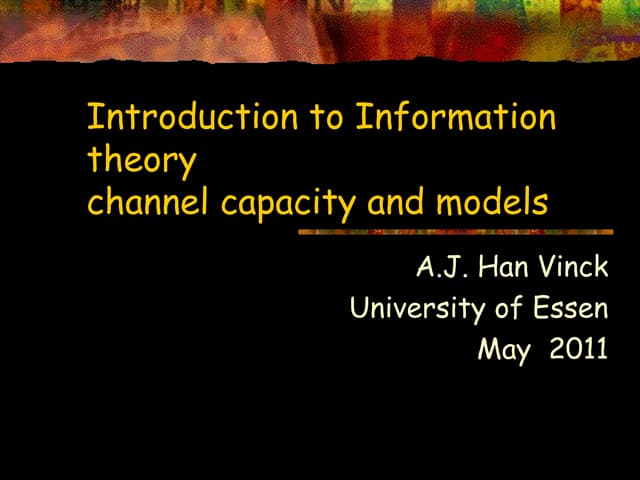 Introduction to Information theory
channel capacity and models

A.J. Han Vinck
University of Essen
May 2011